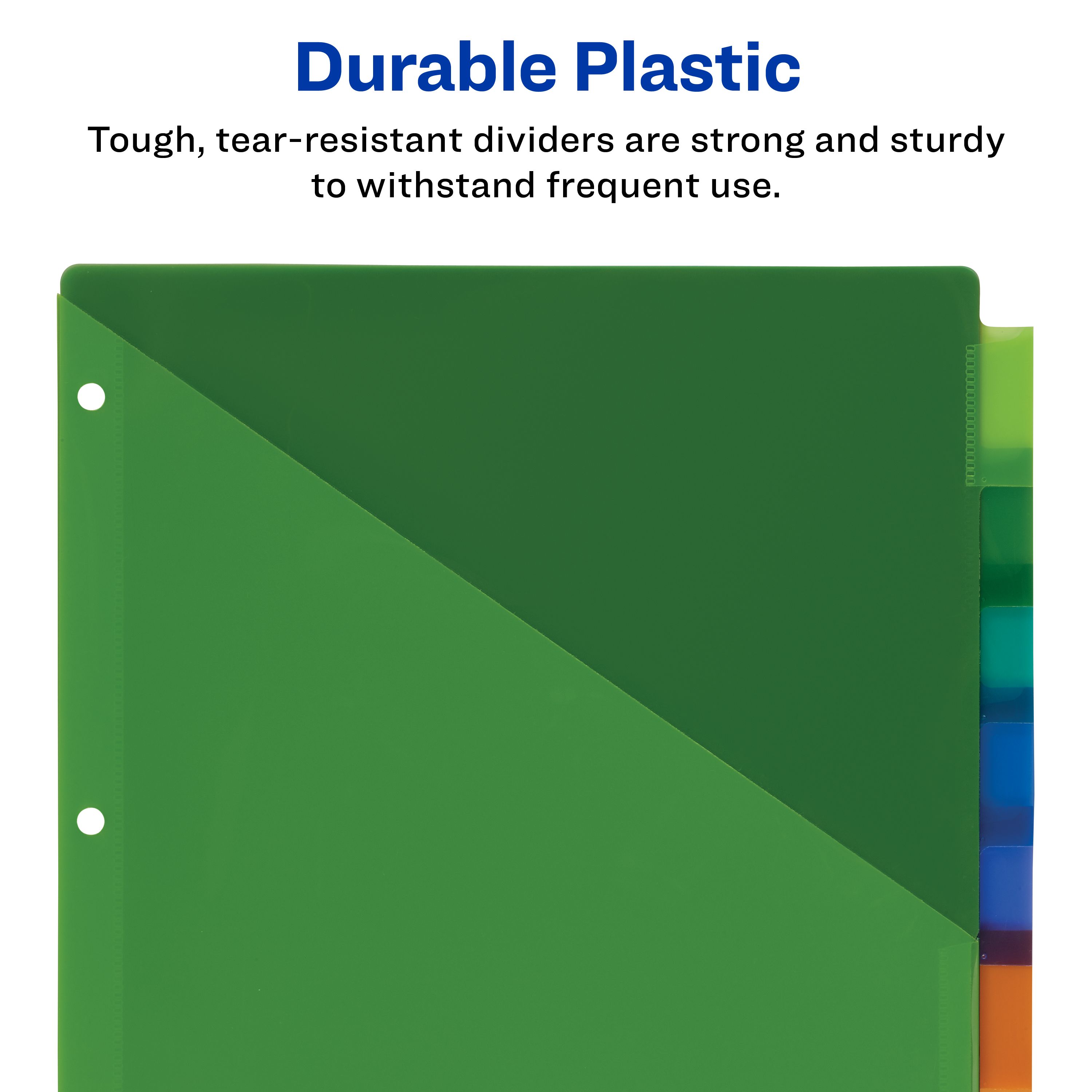 Durable Plastic

Tough, tear-resistant dividers are strong and sturdy to withstand frequent use.